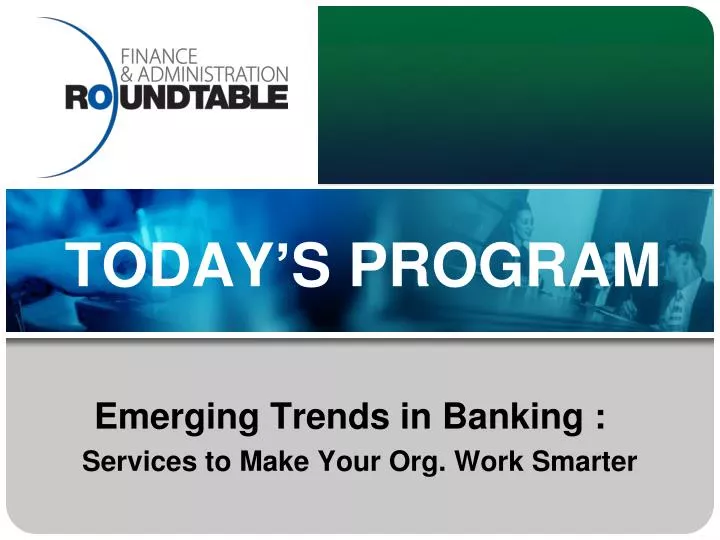 FINANCE
& ADMINISTRATION
ROUNDTABLE

TODAY'S PROGRAM

Emerging Trends in Banking :
Services to Make Your Org. Work Smarter